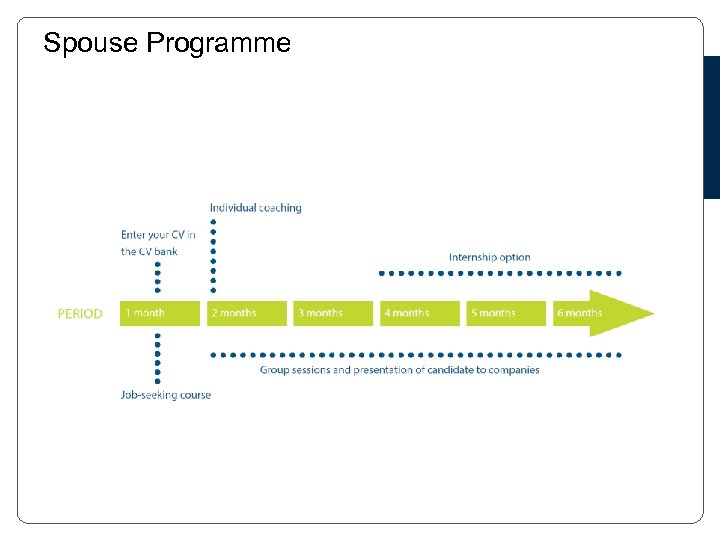 Spouse Programme

Individual coaching

Enter your CV in the CV bank

Internship option

PERIOD

1 month

2 months

3 months

4 months

5 months

6 months

Group sessions and presentation of candidate to companies

Job-seeking course